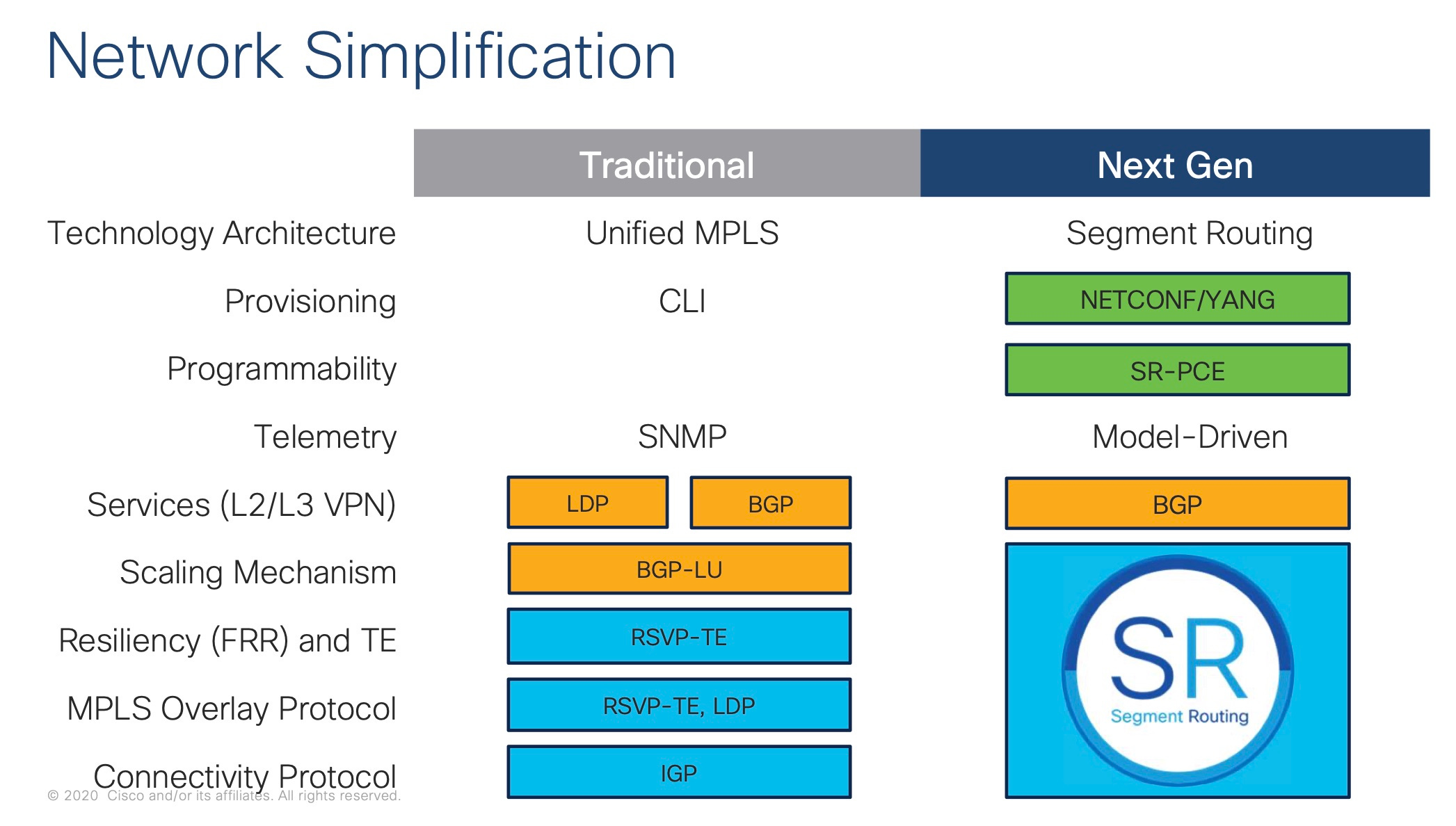 Network Simplification

| | Traditional | Next Gen |
|---|---|---|
| Technology Architecture | Unified MPLS | Segment Routing |
| Provisioning | CLI | NETCONF/YANG |
| Programmability | | SR-PCE |
| Telemetry | SNMP | Model-Driven |
| Services (L2/L3 VPN) | LDP BGP | BGP |
| Scaling Mechanism | BGP-LU | SR Segment Routing |
| Resiliency (FRR) and TE | RSVP-TE | |
| MPLS Overlay Protocol | RSVP-TE, LDP | |
| Connectivity Protocol | IGP | |

© 2020 Cisco and/or its affiliates. All rights reserved.